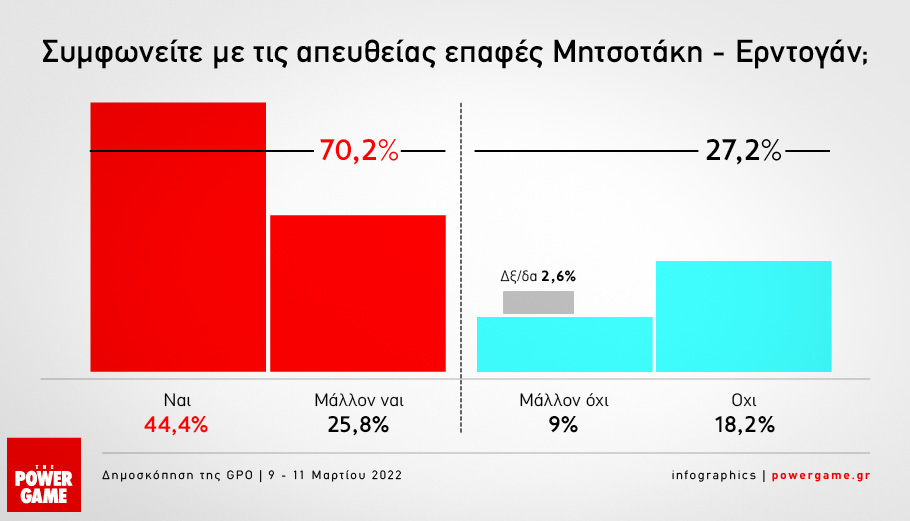 Συμφωνείτε με τις απευθείας επαφές Μητσοτάκη - Ερντογάν;

70,2%

27,2%

Δξ/δα 2,6%

Ναι
44,4%

Μάλλον ναι
25,8%

Μάλλον όχι
9%

Οχι
18,2%

THE POWER GAME

Δημοσκόπηση της GPO | 9 - 11 Μαρτίου 2022

infographics | powergame.gr